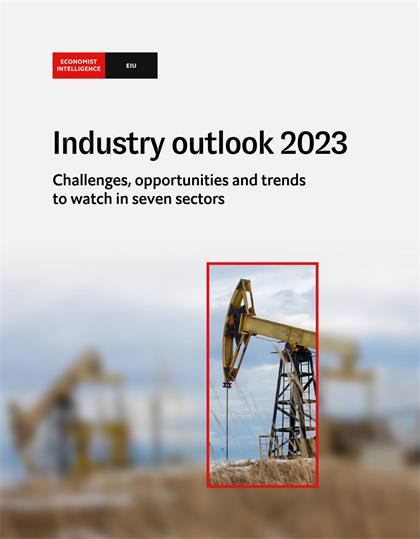 ECONOMIST INTELLIGENCE EIU

Industry outlook 2023

Challenges, opportunities and trends to watch in seven sectors